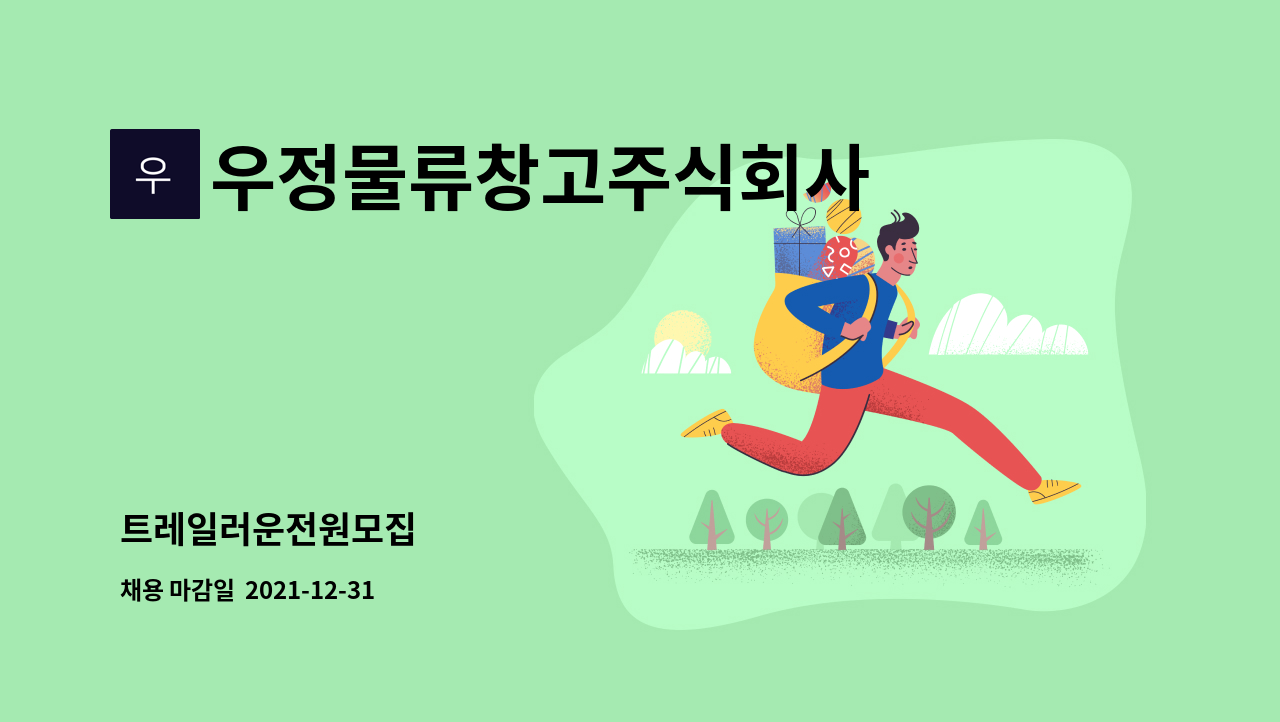 우

우정물류창고주식회사

트레일러운전원모집

채용 마감일 2021-12-31